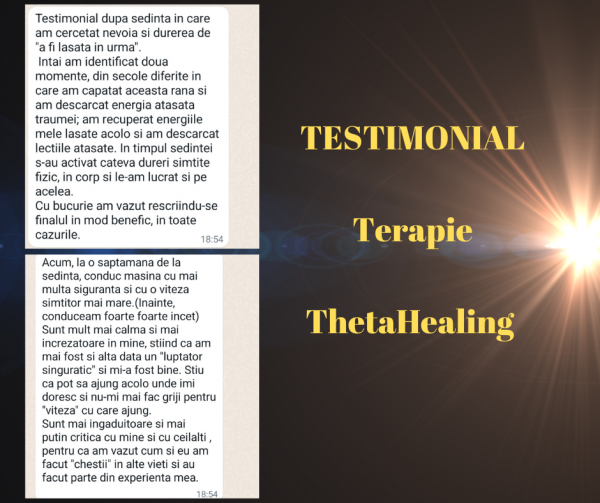 Testimonial dupa sedinta in care am cercetat nevoia si durerea de "a fi lasata in urma".
 Intai am identificat doua momente, din secole diferite in care am capatat aceasta rana si am descarcat energia atasata traumei; am recuperat energiile mele lasate acolo si am descarcat lectiile atasate. In timpul sedintei s-au activat cateva dureri simtite fizic, in corp si le-am lucrat si pe acelea.
Cu bucurie am vazut rescriindu-se finalul in mod benefic, in toate cazurile.
18:54

Acum, la o saptamana de la sedinta, conduc masina cu mai multa siguranta si cu o viteza simtitor mai mare.(Inainte, conduceam foarte foarte incet)
Sunt mult mai calma si mai increzatoare in mine, stiind ca am mai fost si alta data un "luptator singuratic" si mi-a fost bine. Stiu ca pot sa ajung acolo unde imi doresc si nu-mi mai fac griji pentru "viteza" cu care ajung.
Sunt mai ingaduitoare si mai putin critica cu mine si cu ceilalti , pentru ca am vazut cum si eu am facut "chestii" in alte vieti si au facut parte din experienta mea.
18:54

TESTIMONIAL

Terapie

ThetaHealing